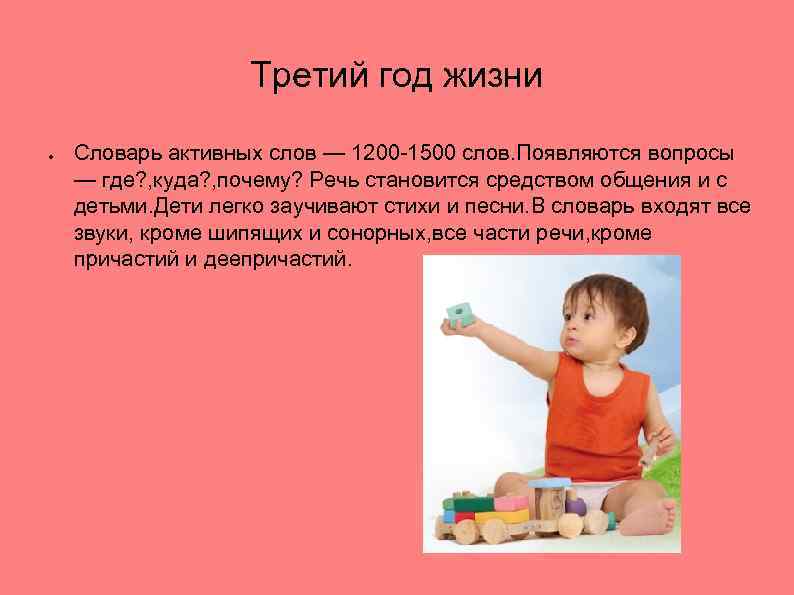 Третий год жизни

• Словарь активных слов — 1200-1500 слов.Появляются вопросы — где?,куда?,почему? Речь становится средством общения и с детьми.Дети легко заучивают стихи и песни.В словарь входят все звуки, кроме шипящих и сонорных,все части речи,кроме причастий и деепричастий.